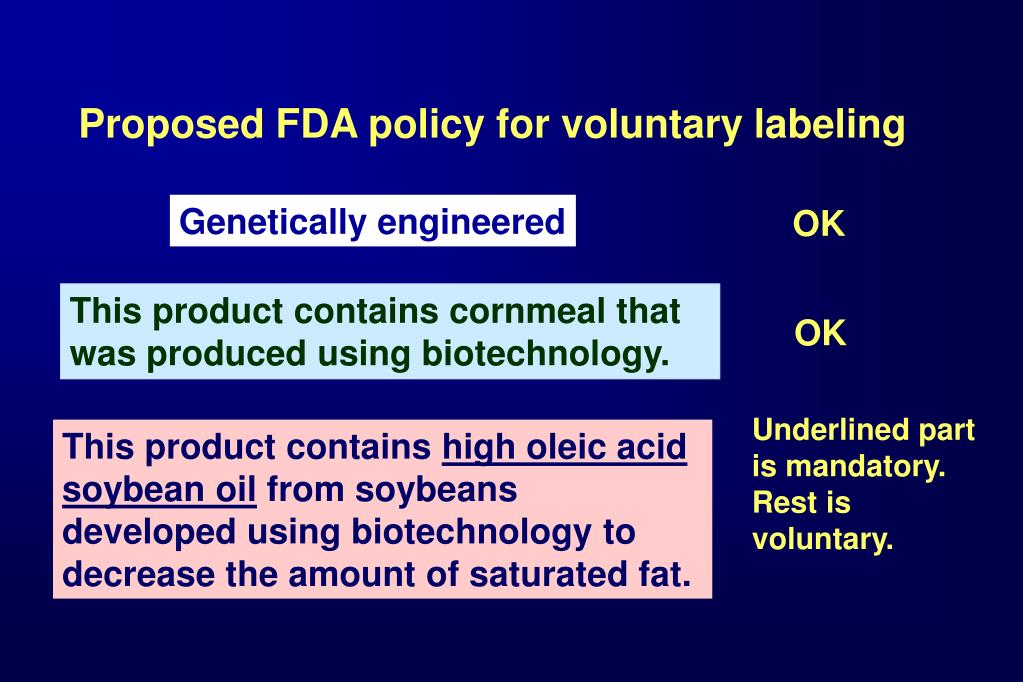 Proposed FDA policy for voluntary labeling

Genetically engineered

OK

This product contains cornmeal that was produced using biotechnology.

OK

This product contains high oleic acid soybean oil from soybeans developed using biotechnology to decrease the amount of saturated fat.

Underlined part is mandatory. Rest is voluntary.